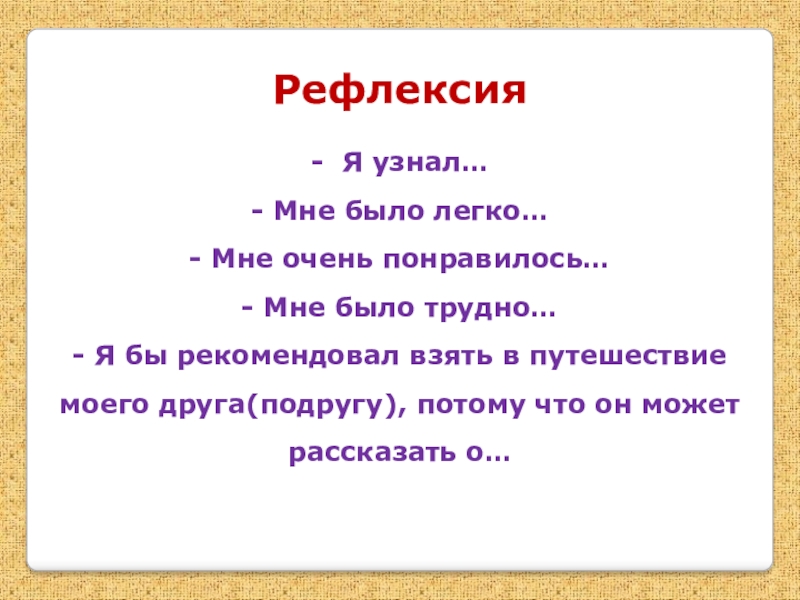 Рефлексия

- Я узнал…

- Мне было легко…

- Мне очень понравилось…

- Мне было трудно…

- Я бы рекомендовал взять в путешествие моего друга(подругу), потому что он может рассказать о…